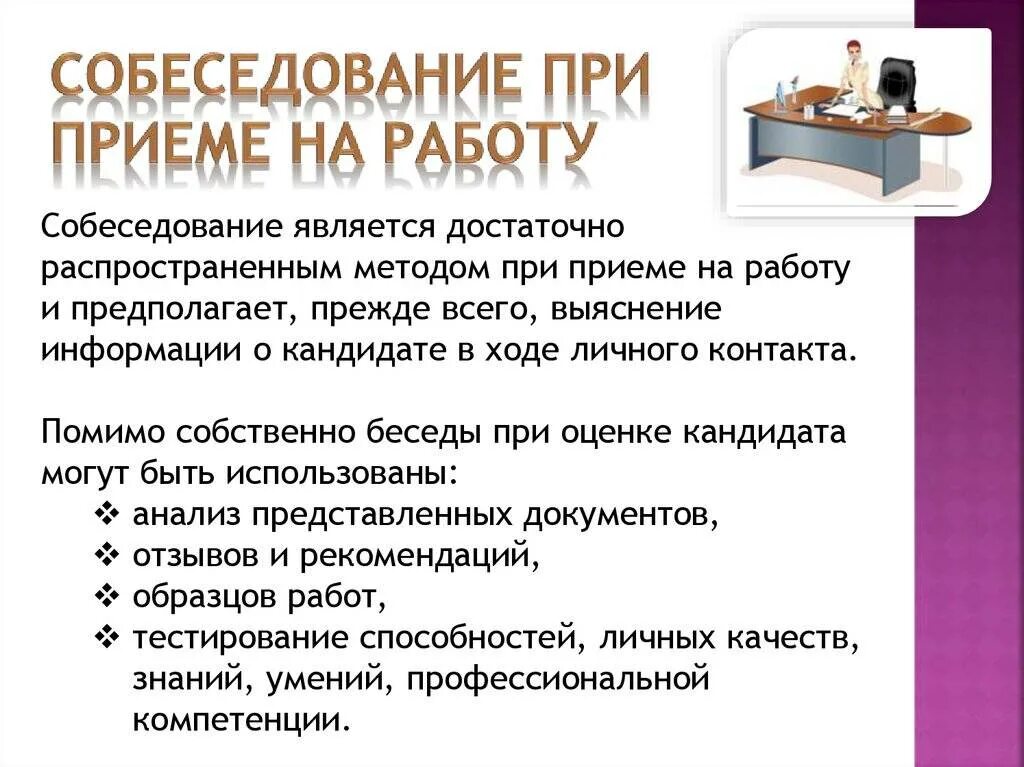 СОБЕСЕДОВАНИЕ ПРИ ПРИЕМЕ НА РАБОТУ

Собеседование является достаточно распространенным методом при приеме на работу и предполагает, прежде всего, выяснение информации о кандидате в ходе личного контакта.

Помимо собственно беседы при оценке кандидата могут быть использованы:
❖ анализ представленных документов,
❖ отзывов и рекомендаций,
❖ образцов работ,
❖ тестирование способностей, личных качеств, знаний, умений, профессиональной компетенции.